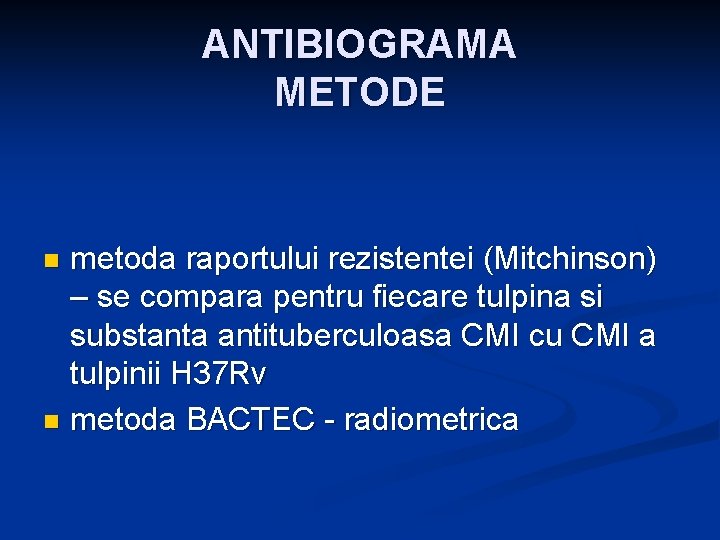 ANTIBIOGRAMA
METODE

- metoda raportului rezistentei (Mitchinson) – se compara pentru fiecare tulpina si substanta antituberculoasa CMI cu CMI a tulpinii H37Rv
- metoda BACTEC - radiometrica